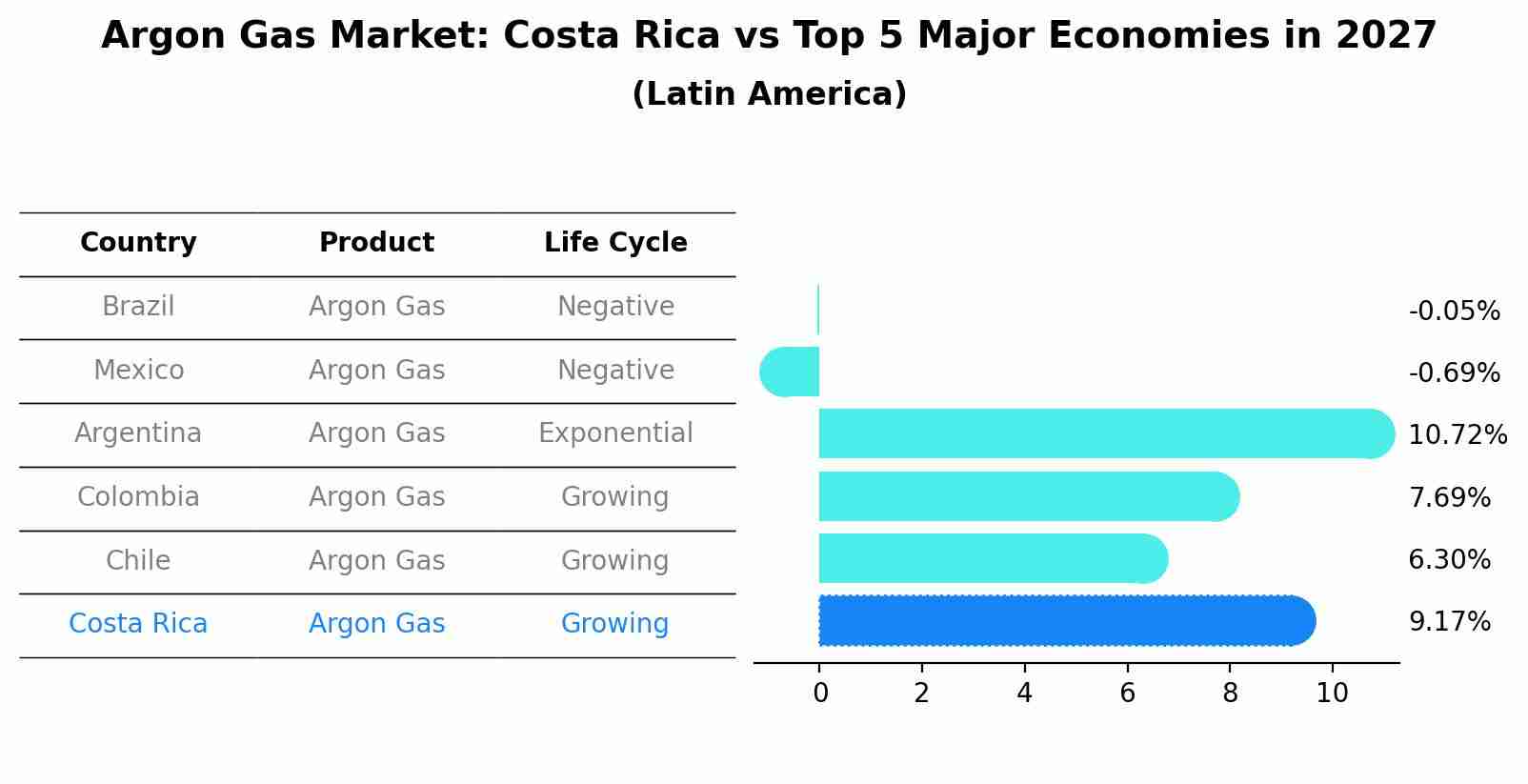 Argon Gas Market: Costa Rica vs Top 5 Major Economies in 2027
(Latin America)

| Country | Product | Life Cycle |
|---|---|---|
| Brazil | Argon Gas | Negative |
| Mexico | Argon Gas | Negative |
| Argentina | Argon Gas | Exponential |
| Colombia | Argon Gas | Growing |
| Chile | Argon Gas | Growing |
| Costa Rica | Argon Gas | Growing |

-0.05%
-0.69%
10.72%
7.69%
6.30%
9.17%

0 2 4 6 8 10